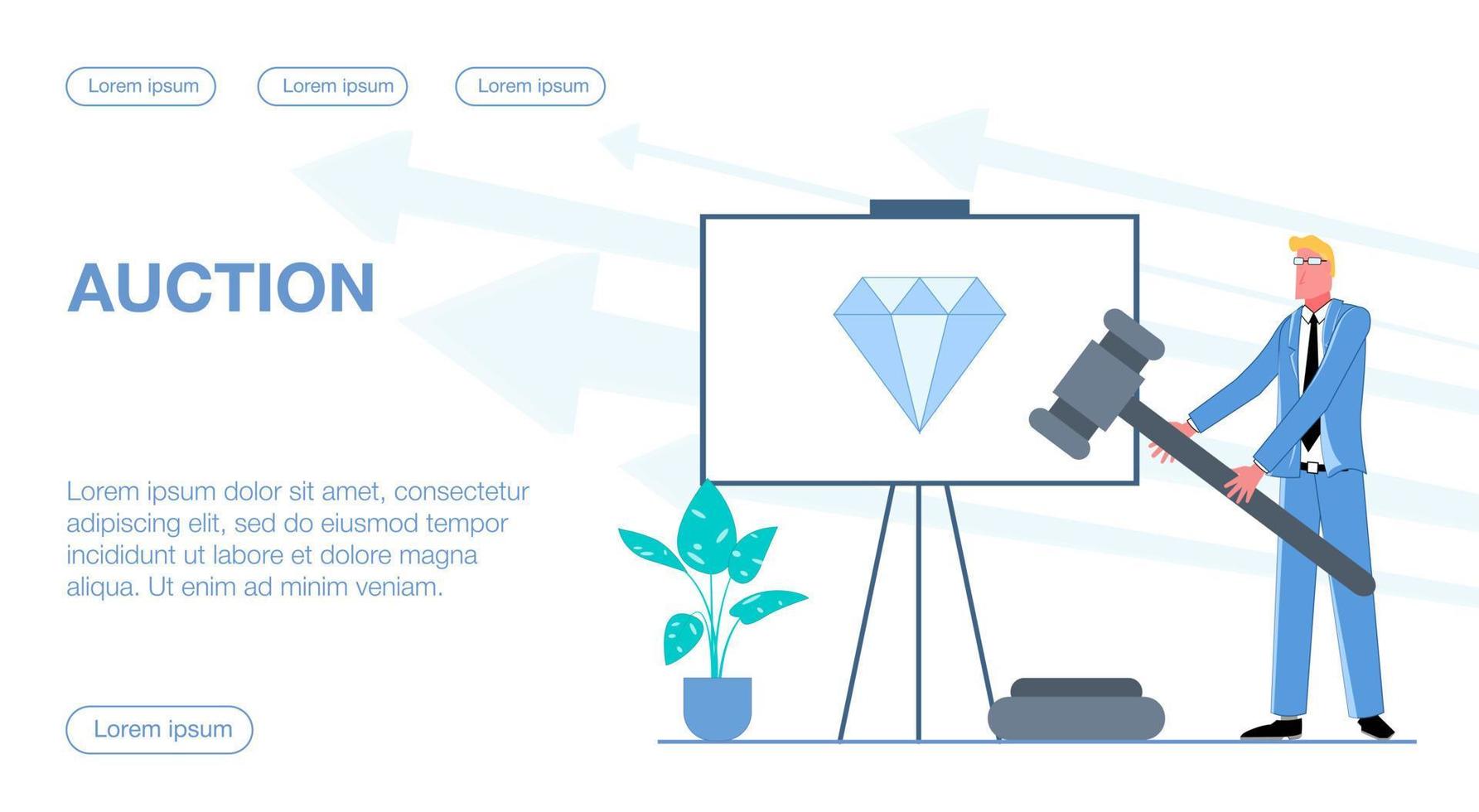 Lorem ipsum Lorem ipsum Lorem ipsum

AUCTION

Lorem ipsum dolor sit amet, consectetur adipiscing elit, sed do eiusmod tempor incididunt ut labore et dolore magna aliqua. Ut enim ad minim veniam.

Lorem ipsum